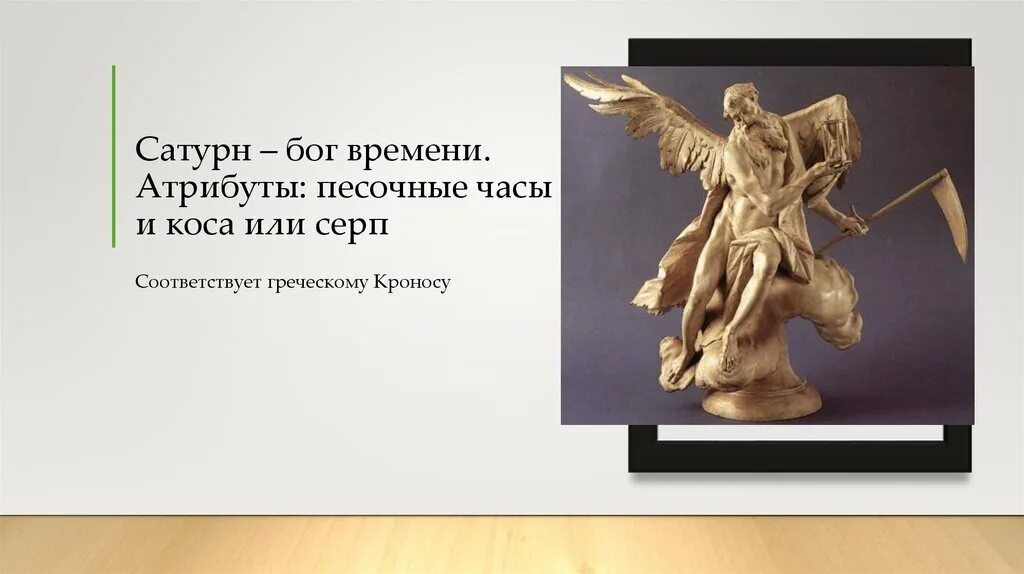 Сатурн – бог времени. Атрибуты: песочные часы и коса или серп

Соответствует греческому Кроносу